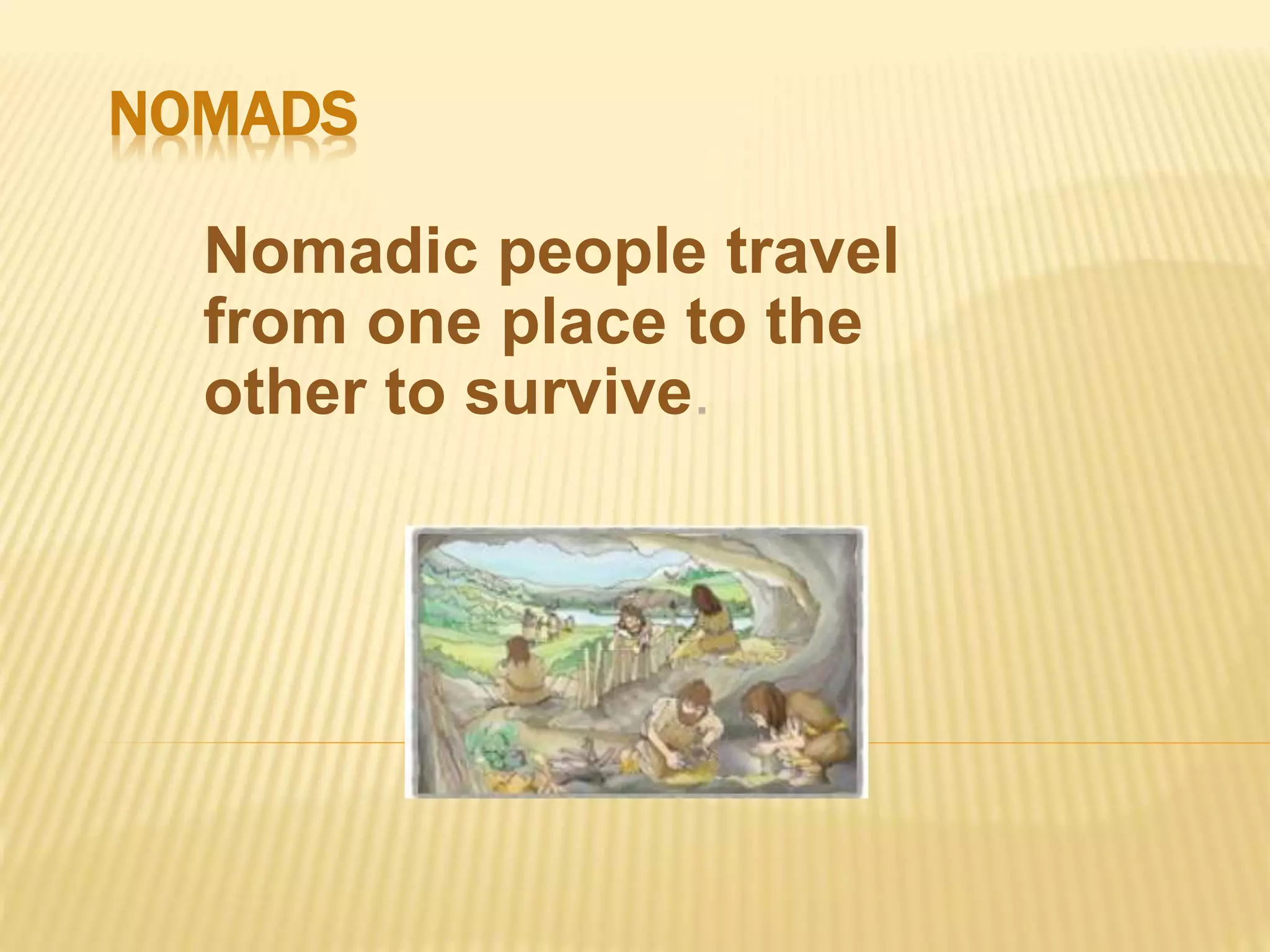 NOMADS

Nomadic people travel from one place to the other to survive.